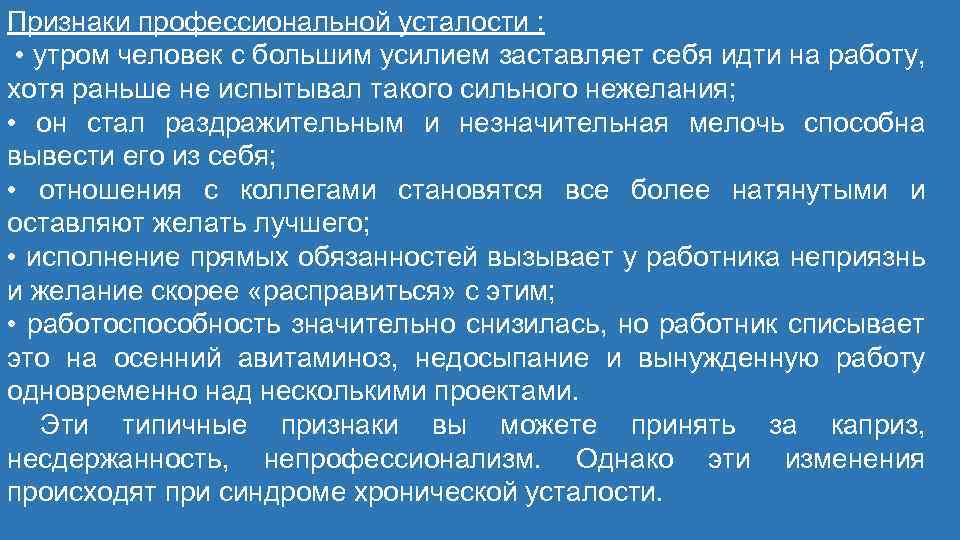 Признаки профессиональной усталости :
• утром человек с большим усилием заставляет себя идти на работу, хотя раньше не испытывал такого сильного нежелания;
• он стал раздражительным и незначительная мелочь способна вывести его из себя;
• отношения с коллегами становятся все более натянутыми и оставляют желать лучшего;
• исполнение прямых обязанностей вызывает у работника неприязнь и желание скорее «расправиться» с этим;
• работоспособность значительно снизилась, но работник списывает это на осенний авитаминоз, недосыпание и вынужденную работу одновременно над несколькими проектами.

Эти типичные признаки вы можете принять за каприз, несдержанность, непрофессионализм. Однако эти изменения происходят при синдроме хронической усталости.